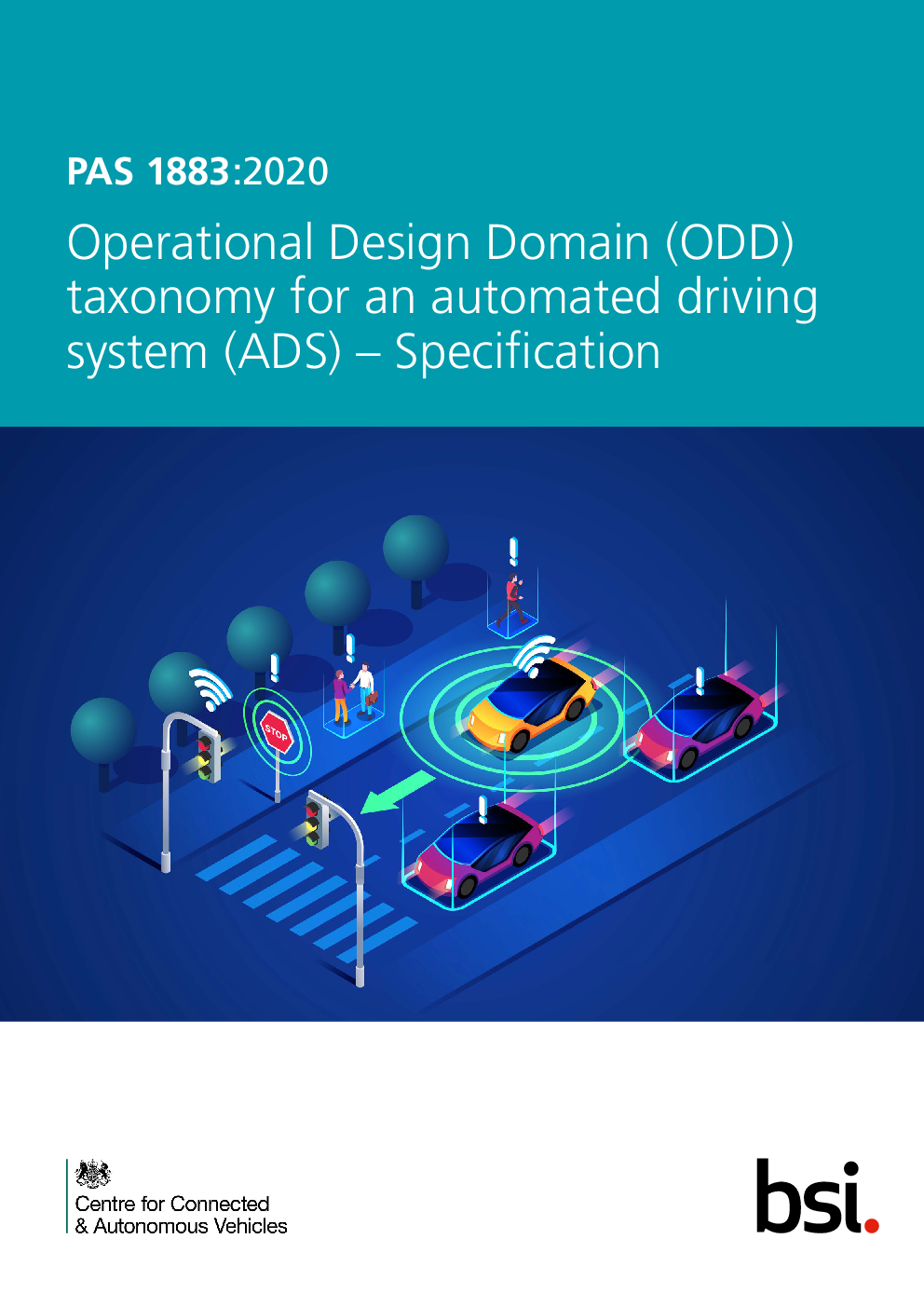 PAS 1883:2020

Operational Design Domain (ODD) taxonomy for an automated driving system (ADS) – Specification

STOP

Centre for Connected & Autonomous Vehicles

bsi.